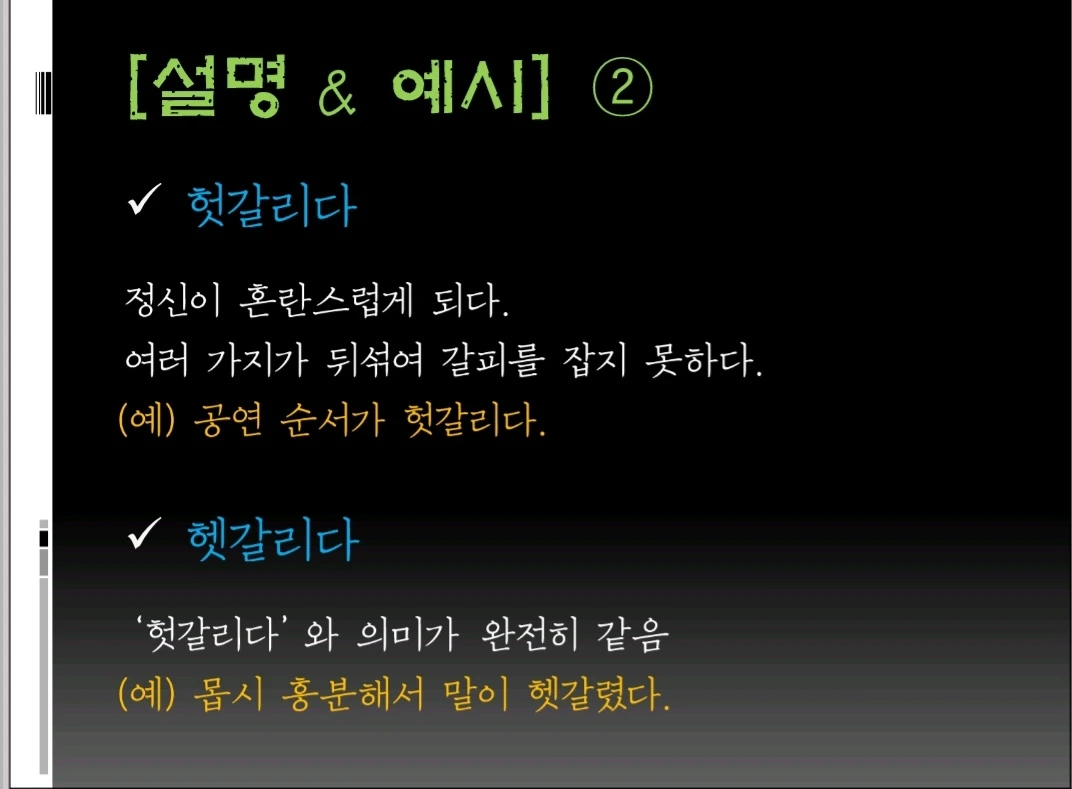 [설명 & 예시] ②

✓ 헛갈리다

정신이 혼란스럽게 되다.
여러 가지가 뒤섞여 갈피를 잡지 못하다.
(예) 공연 순서가 헛갈리다.

✓ 헷갈리다

'헛갈리다' 와 의미가 완전히 같음
(예) 몹시 흥분해서 말이 헷갈렸다.